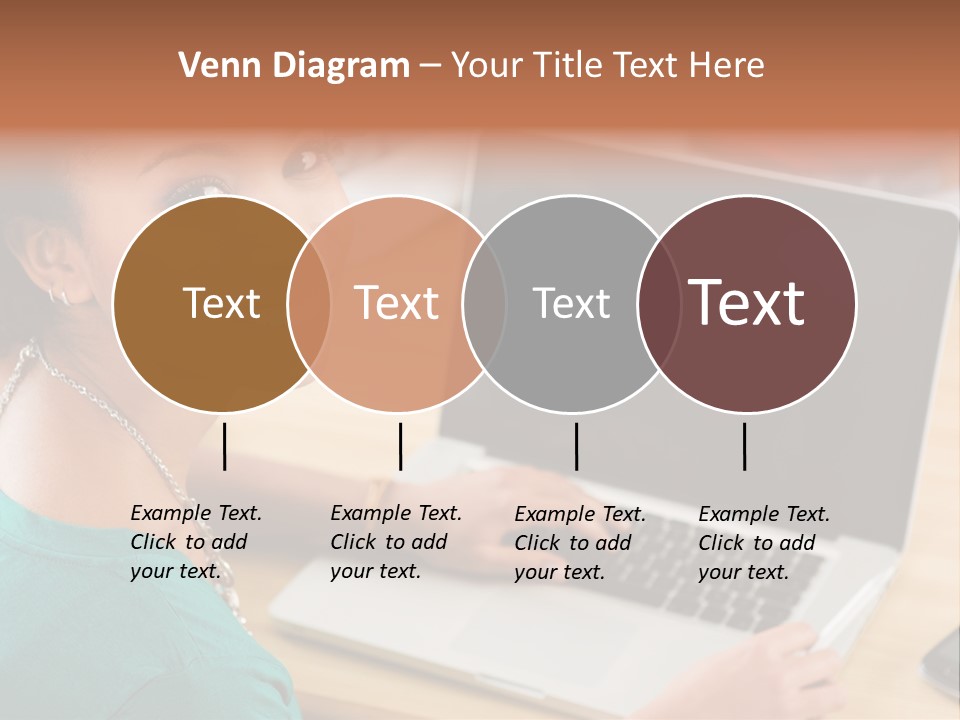 Venn Diagram – Your Title Text Here

Text

Text

Text

Text

Example Text. Click to add your text.

Example Text. Click to add your text.

Example Text. Click to add your text.

Example Text. Click to add your text.